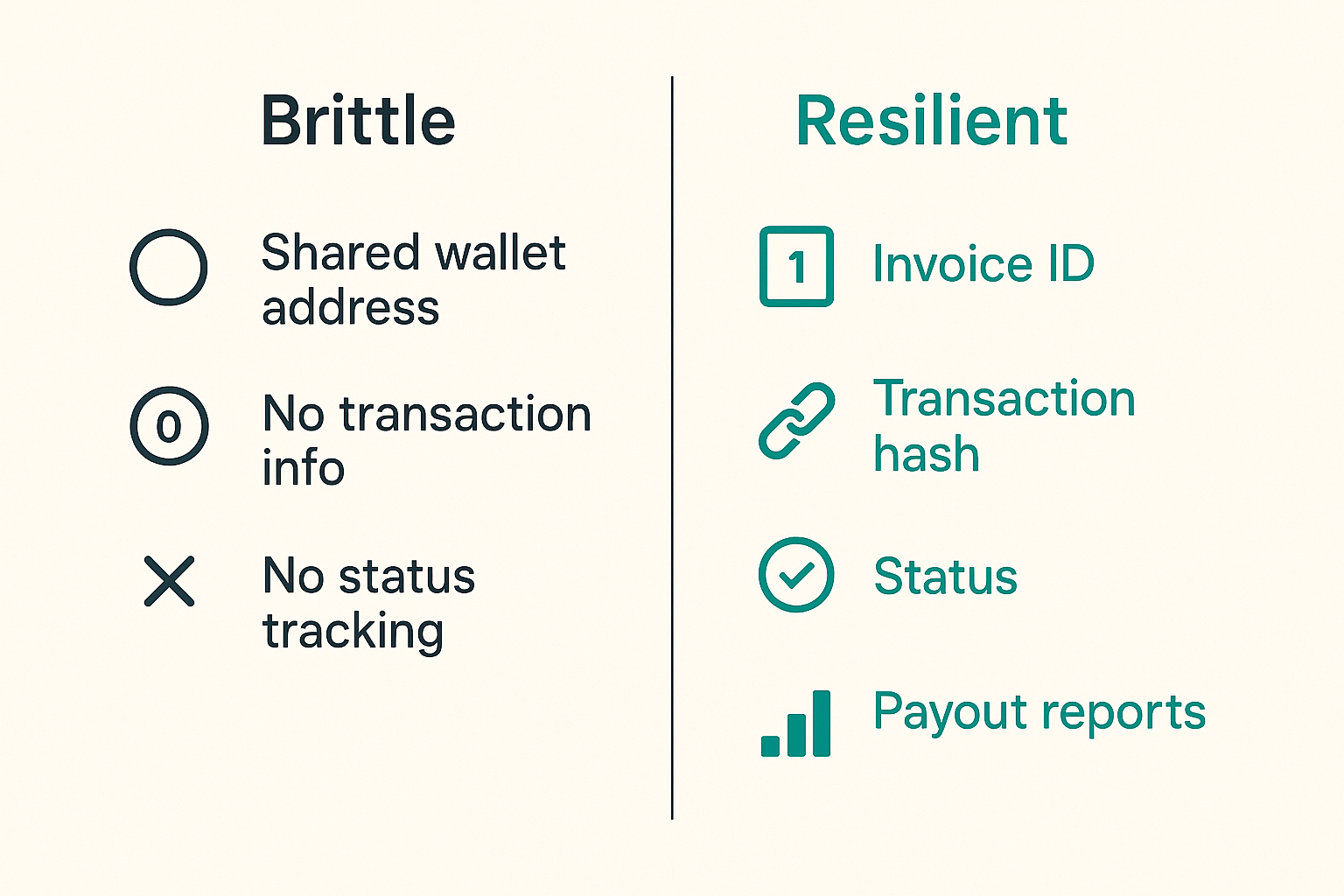 Brittle

Shared wallet address

0

No transaction info

No status tracking

Resilient

1

Invoice ID

Transaction hash

Status

Payout reports